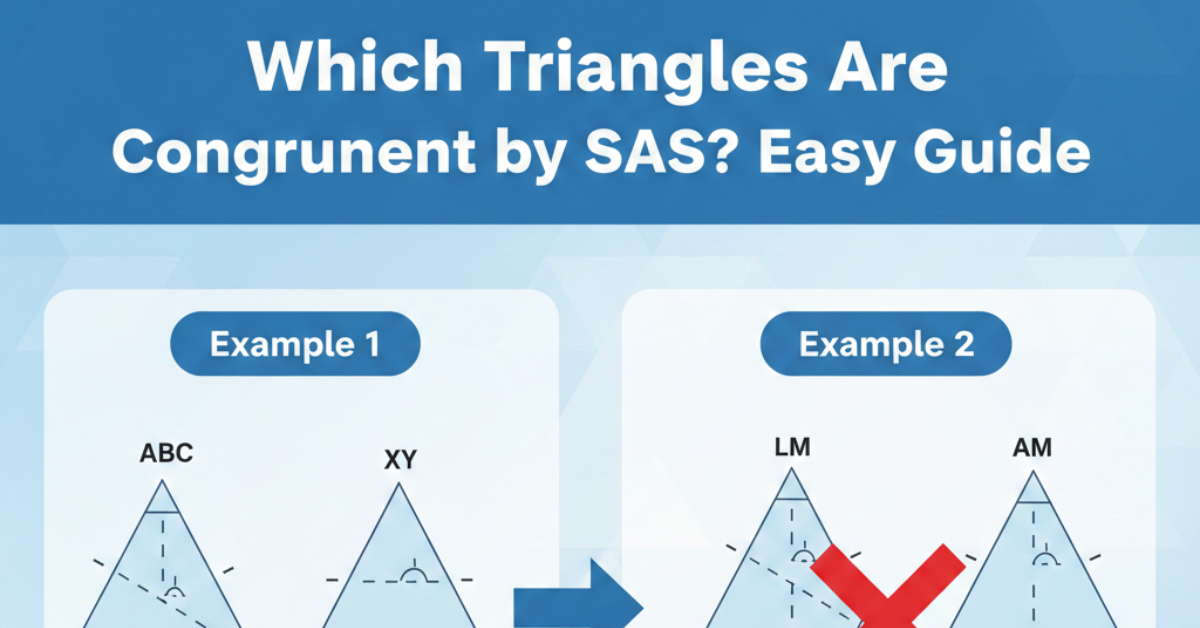 Which Triangles Are Congrunent by SAS? Easy Guide

Example 1

ABC

XY

Example 2

LM

AM